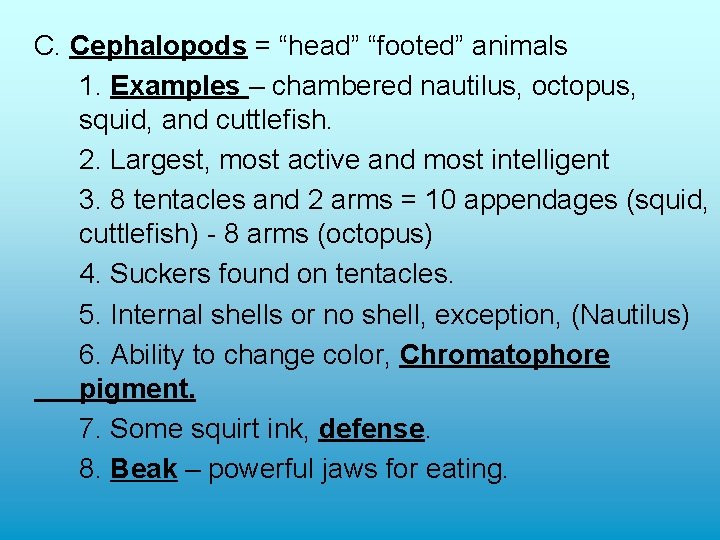 C. Cephalopods = “head” “footed” animals

1. Examples – chambered nautilus, octopus, squid, and cuttlefish.

2. Largest, most active and most intelligent

3. 8 tentacles and 2 arms = 10 appendages (squid, cuttlefish) - 8 arms (octopus)

4. Suckers found on tentacles.

5. Internal shells or no shell, exception, (Nautilus)

6. Ability to change color, Chromatophore pigment.

7. Some squirt ink, defense.

8. Beak – powerful jaws for eating.